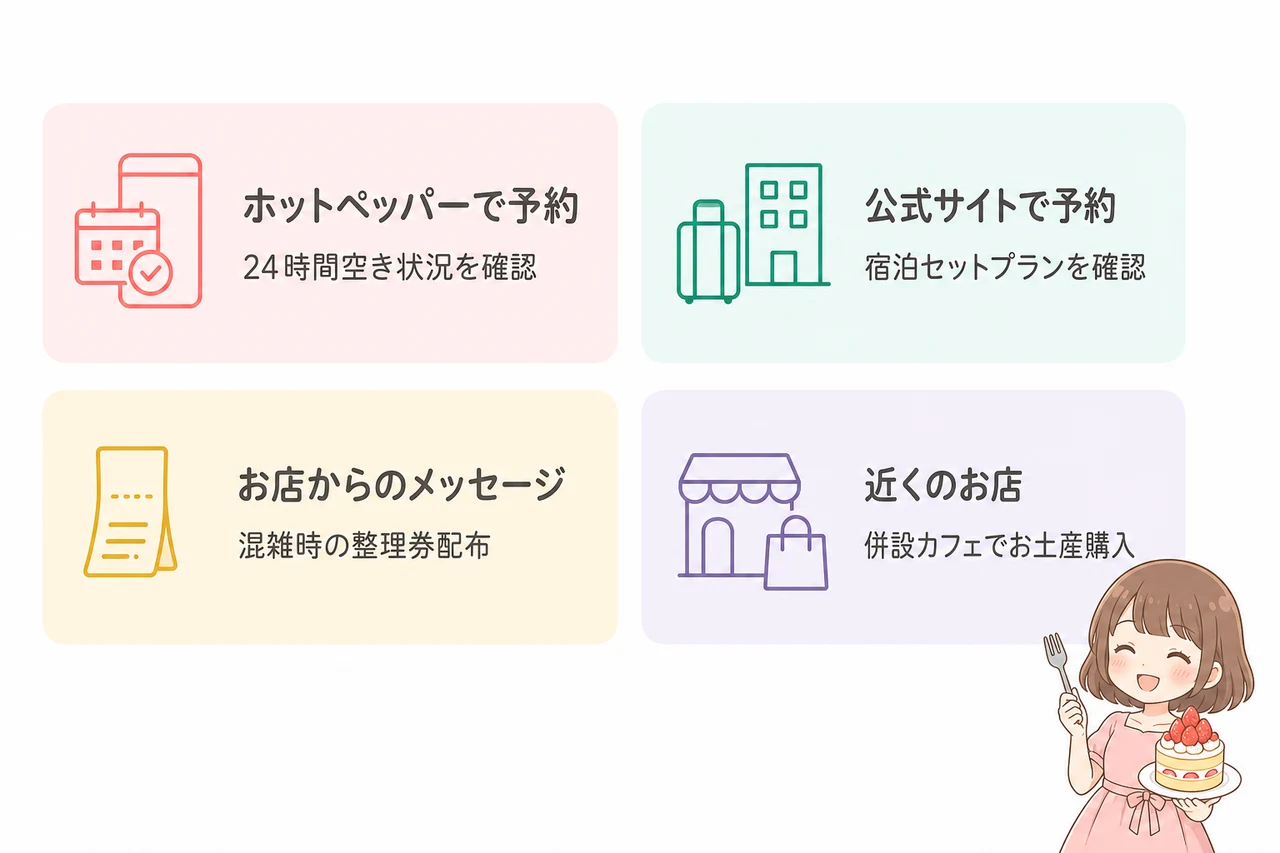 ホットペッパーで予約

24時間空き状況を確認

公式サイトで予約

宿泊セットプランを確認

お店からのメッセージ

混雑時の整理券配布

近くのお店

併設カフェでお土産購入